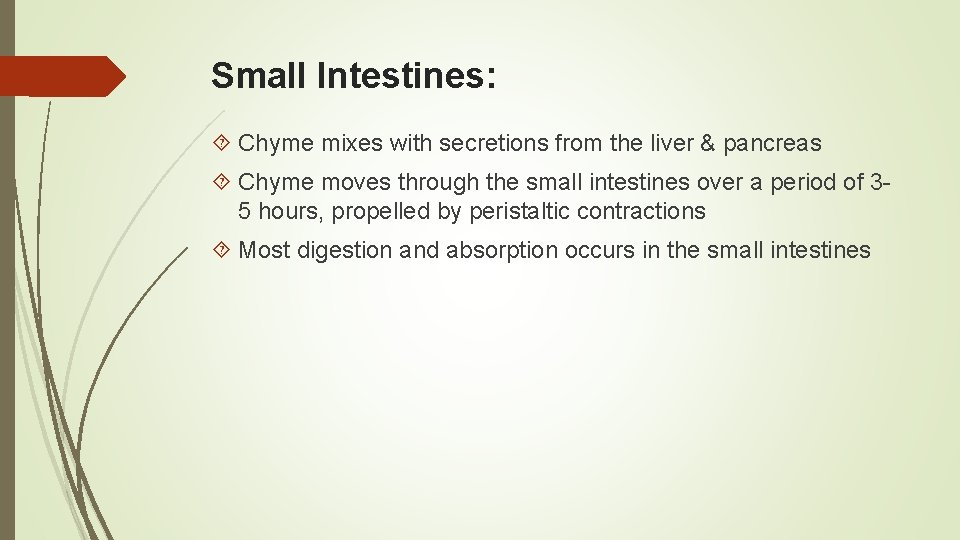 Small Intestines:

Chyme mixes with secretions from the liver & pancreas

Chyme moves through the small intestines over a period of 3-5 hours, propelled by peristaltic contractions

Most digestion and absorption occurs in the small intestines